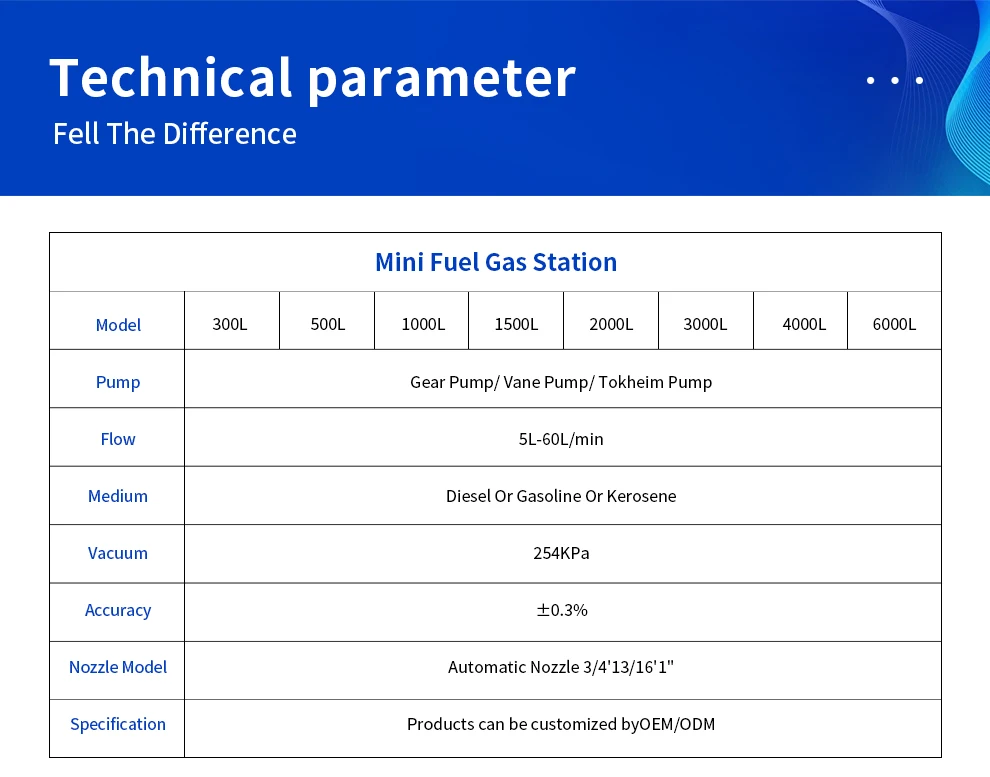 Technical parameter
Fell The Difference

Mini Fuel Gas Station

| Model | 300L | 500L | 1000L | 1500L | 2000L | 3000L | 4000L | 6000L |
|---|---|---|---|---|---|---|---|---|
| Pump | Gear Pump/ Vane Pump/ Tokheim Pump | | | | | | | |
| Flow | 5L-60L/min | | | | | | | |
| Medium | Diesel Or Gasoline Or Kerosene | | | | | | | |
| Vacuum | 254KPa | | | | | | | |
| Accuracy | ±0.3% | | | | | | | |
| Nozzle Model | Automatic Nozzle 3/4'13/16'1" | | | | | | | |
| Specification | Products can be customized byOEM/ODM | | | | | | | |